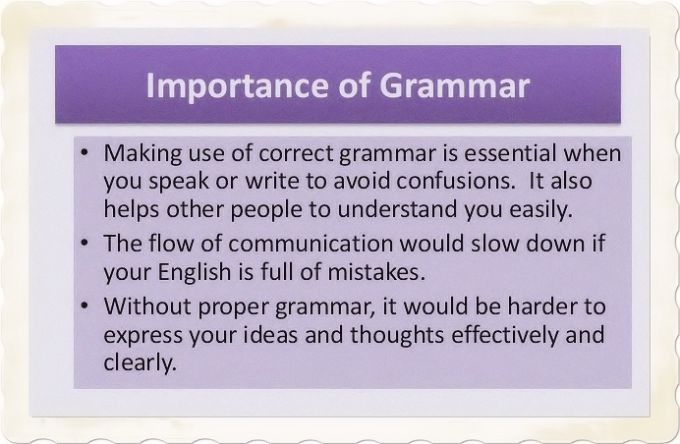 Importance of Grammar

• Making use of correct grammar is essential when you speak or write to avoid confusions. It also helps other people to understand you easily.

• The flow of communication would slow down if your English is full of mistakes.

• Without proper grammar, it would be harder to express your ideas and thoughts effectively and clearly.